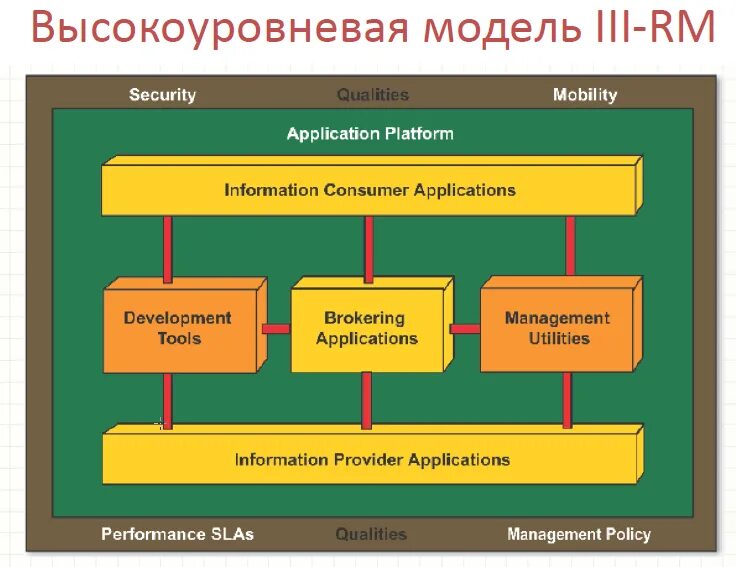 Высокоуровневая модель III-RM

Security Qualities Mobility

Application Platform

Information Consumer Applications

Development Tools

Brokering Applications

Management Utilities

Information Provider Applications

Performance SLAs Qualities Management Policy